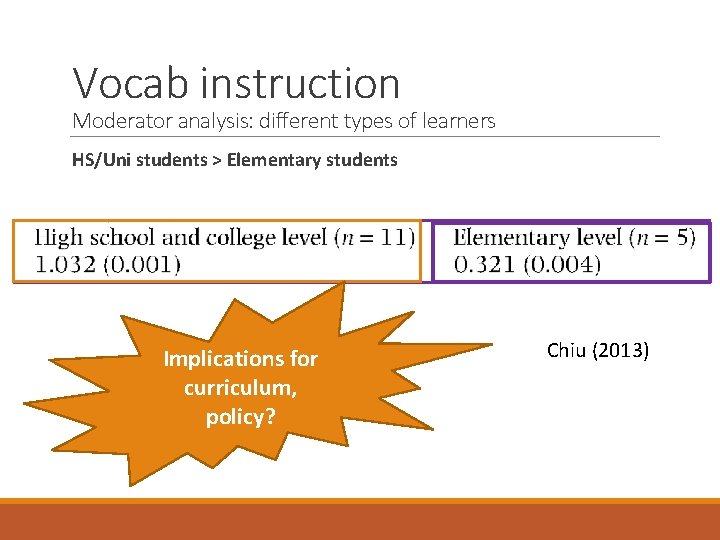 Vocab instruction
Moderator analysis: different types of learners

HS/Uni students > Elementary students

High school and college level ($n = 11$)
1.032 (0.001)

Elementary level ($n = 5$)
0.321 (0.004)

Implications for curriculum, policy?

Chiu (2013)